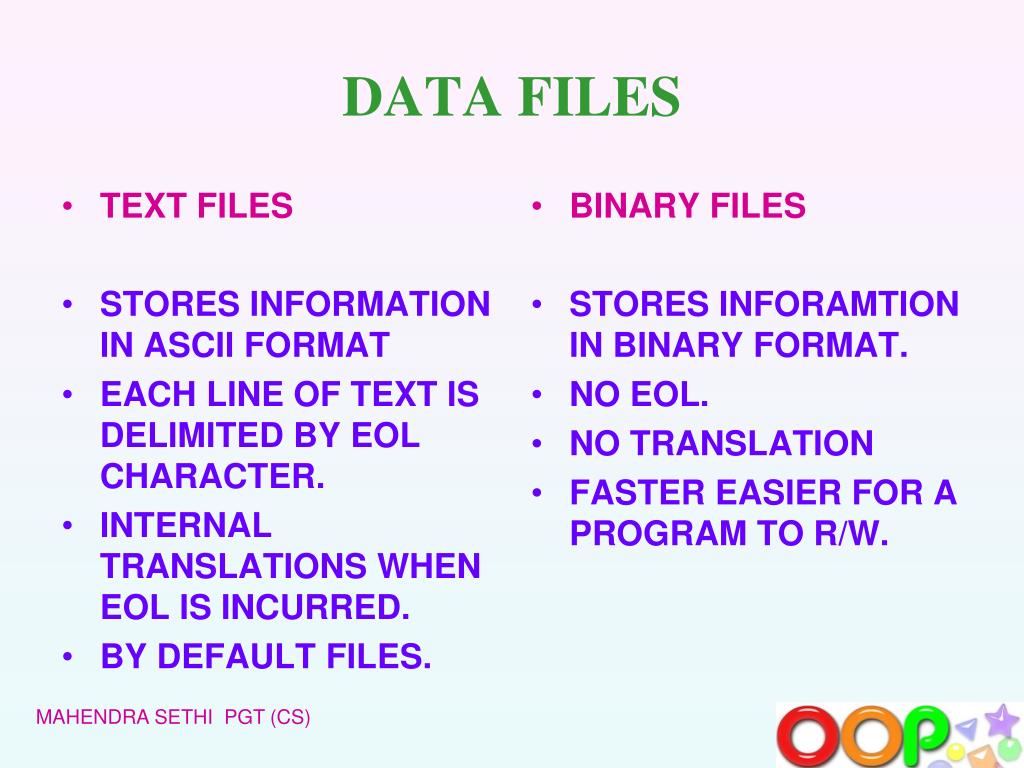 DATA FILES

• TEXT FILES

• STORES INFORMATION IN ASCII FORMAT
• EACH LINE OF TEXT IS DELIMITED BY EOL CHARACTER.
• INTERNAL TRANSLATIONS WHEN EOL IS INCURRED.
• BY DEFAULT FILES.

• BINARY FILES

• STORES INFORAMTION IN BINARY FORMAT.
• NO EOL.
• NO TRANSLATION
• FASTER EASIER FOR A PROGRAM TO R/W.

MAHENDRA SETHI PGT (CS)

OOP